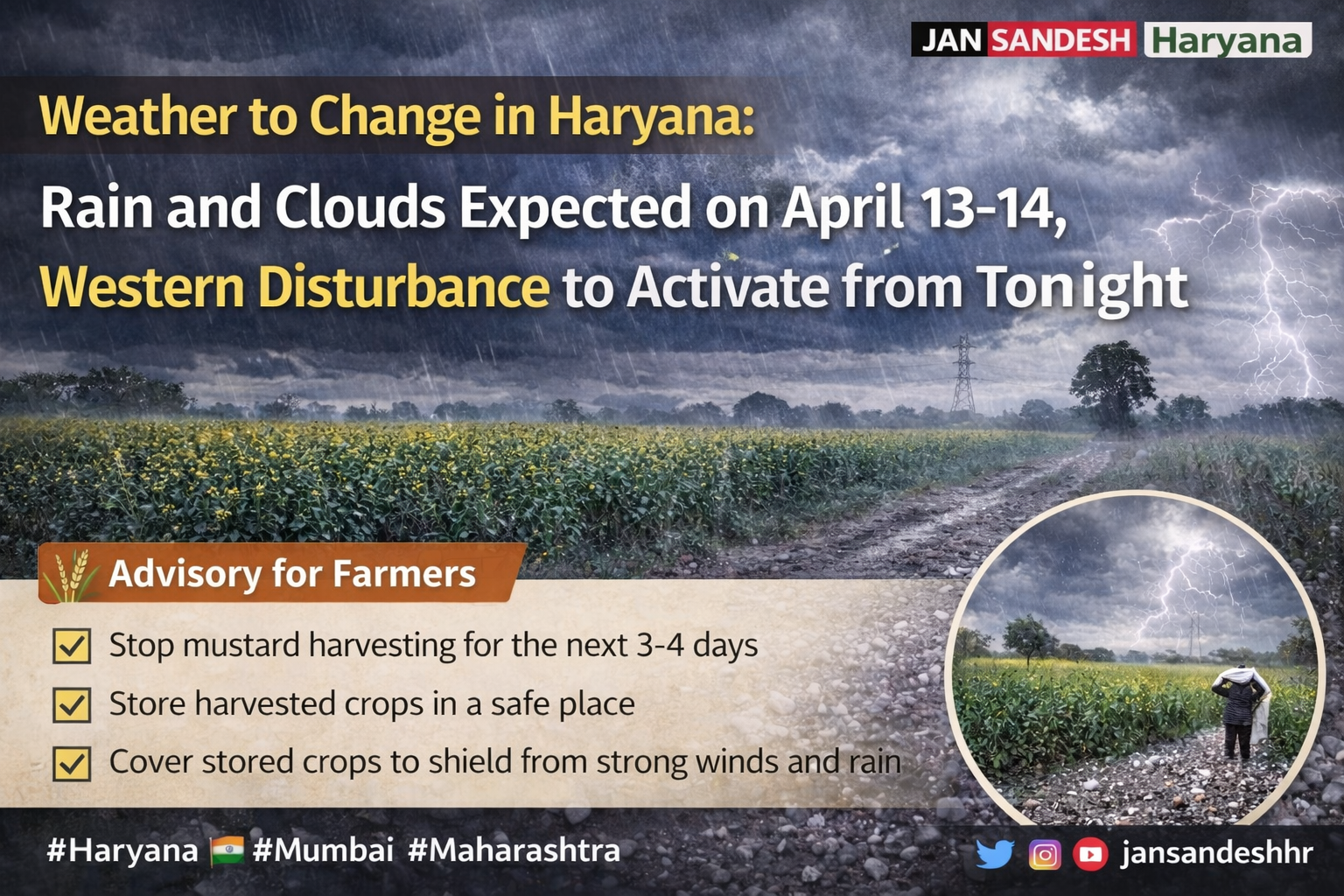 JAN SANDESH Haryana

Weather to Change in Haryana:

Rain and Clouds Expected on April 13-14, Western Disturbance to Activate from Tonight

Advisory for Farmers

Stop mustard harvesting for the next 3-4 days

Store harvested crops in a safe place

Cover stored crops to shield from strong winds and rain

#Haryana #Mumbai #Maharashtra

jansandeshhr